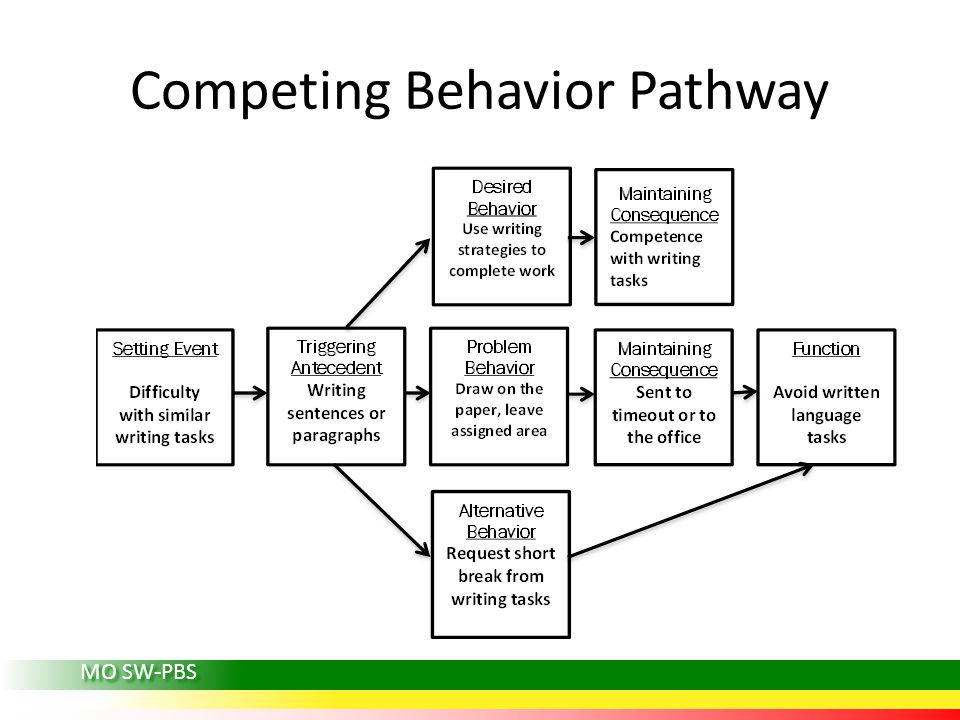 Competing Behavior Pathway

Desired Behavior
Use writing strategies to complete work

Maintaining Consequence
Competence with writing tasks

Setting Event
Difficulty with similar writing tasks

Triggering Antecedent
Writing sentences or paragraphs

Problem Behavior
Draw on the paper, leave assigned area

Maintaining Consequence
Sent to timeout or to the office

Function
Avoid written language tasks

Alternative Behavior
Request short break from writing tasks

MO SW-PBS